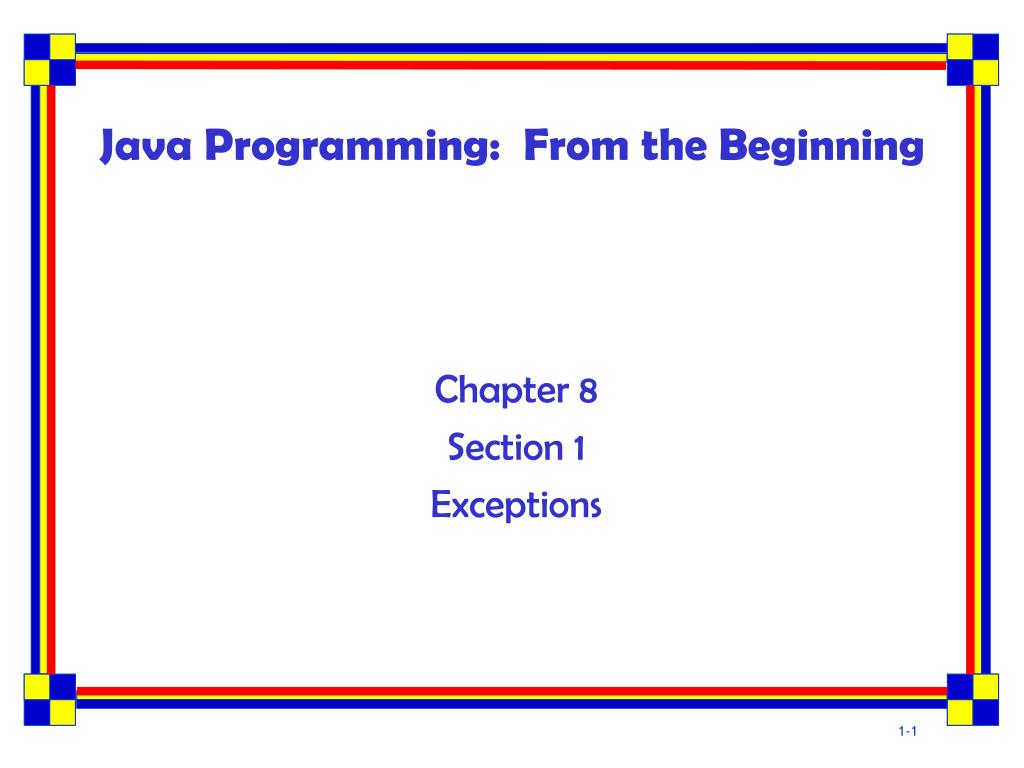 Java Programming: From the Beginning

Chapter 8

Section 1

Exceptions

1-1